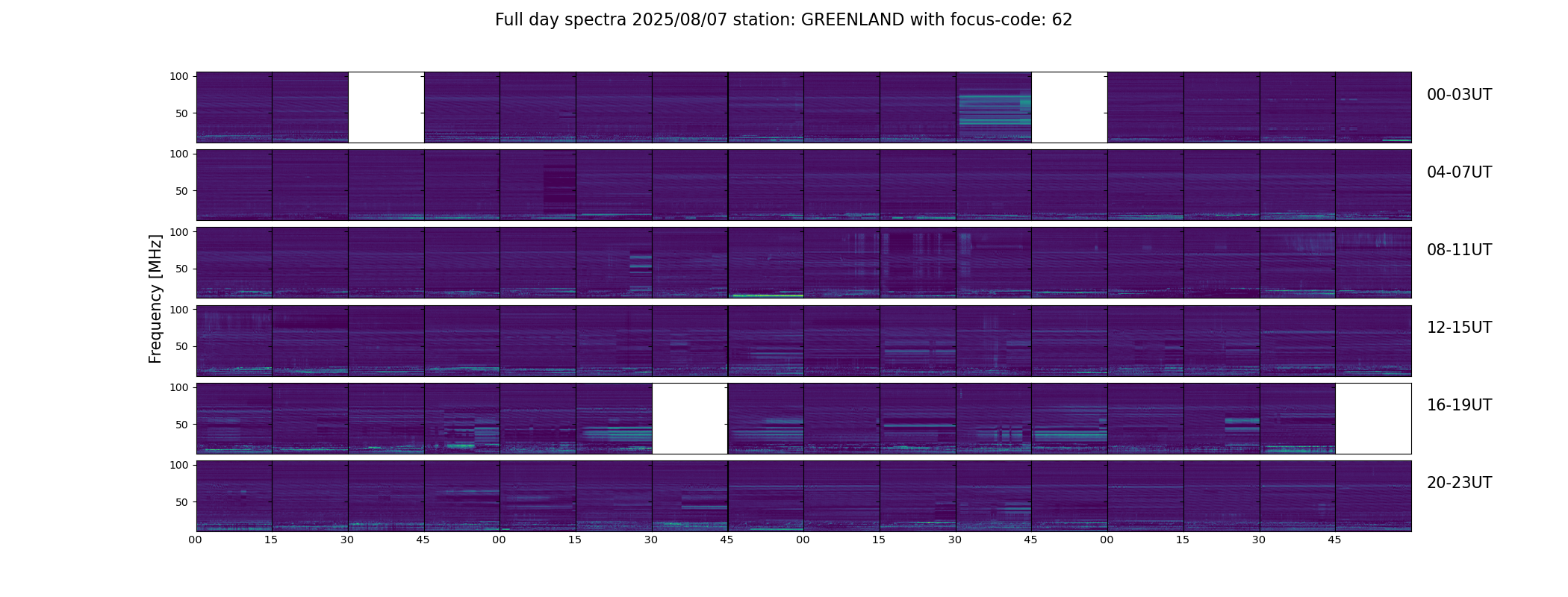 Full day spectra 2025/08/07 station: GREENLAND with focus-code: 62

Frequency [MHz]

100
50
00-03UT

100
50
04-07UT

100
50
08-11UT

100
50
12-15UT

100
50
16-19UT

100
50
20-23UT

00 15 30 45 00 15 30 45 00 15 30 45 00 15 30 45